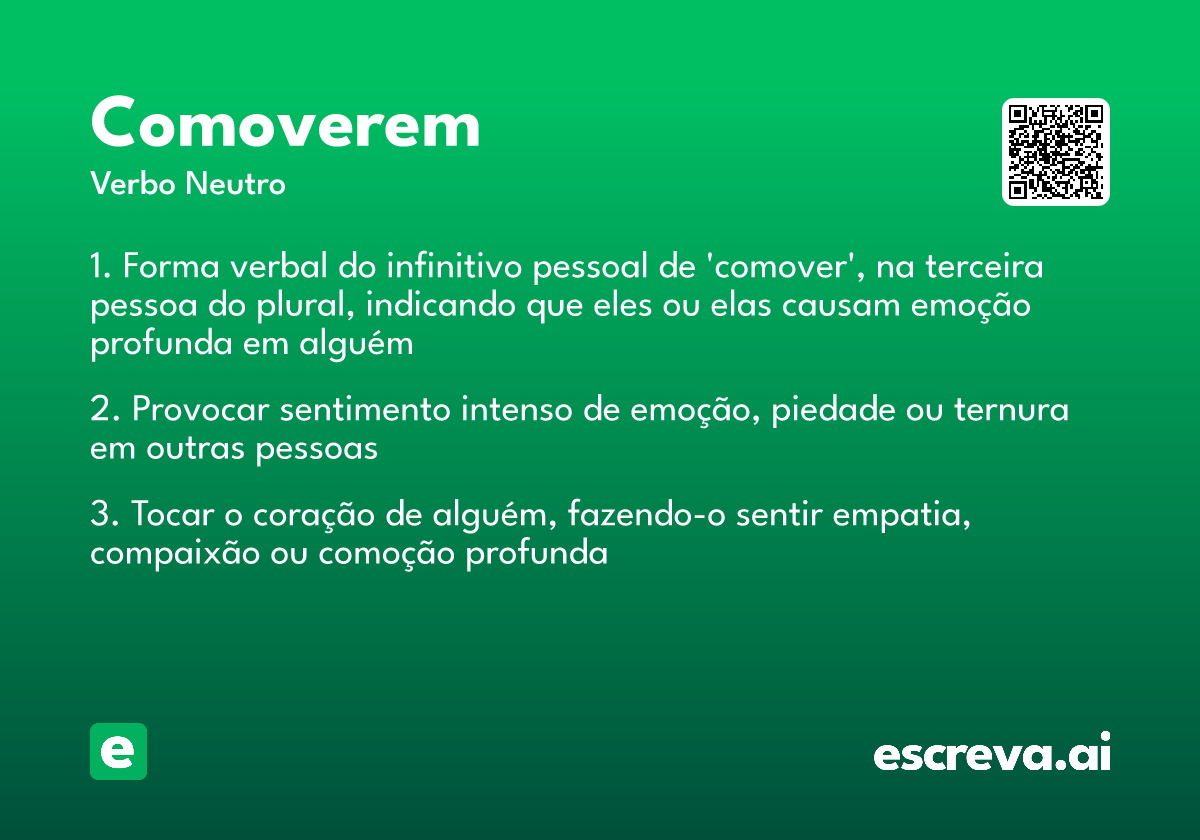 Comoverem
Verbo Neutro

1. Forma verbal do infinitivo pessoal de 'comover', na terceira pessoa do plural, indicando que eles ou elas causam emoção profunda em alguém

2. Provocar sentimento intenso de emoção, piedade ou ternura em outras pessoas

3. Tocar o coração de alguém, fazendo-o sentir empatia, compaixão ou comoção profunda

e

escreva.ai